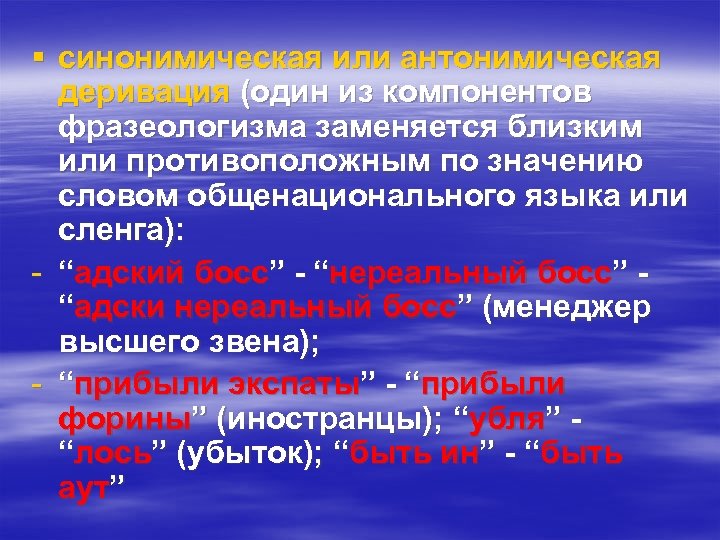 ▪ синонимическая или антонимическая деривация (один из компонентов фразеологизма заменяется близким или противоположным по значению словом общенационального языка или сленга):

- “адский босс” - “нереальный босс” - “адски нереальный босс” (менеджер высшего звена);

- “прибыли экспаты” - “прибыли форины” (иностранцы); “убля” - “лось” (убыток); “быть ин” - “быть аут”